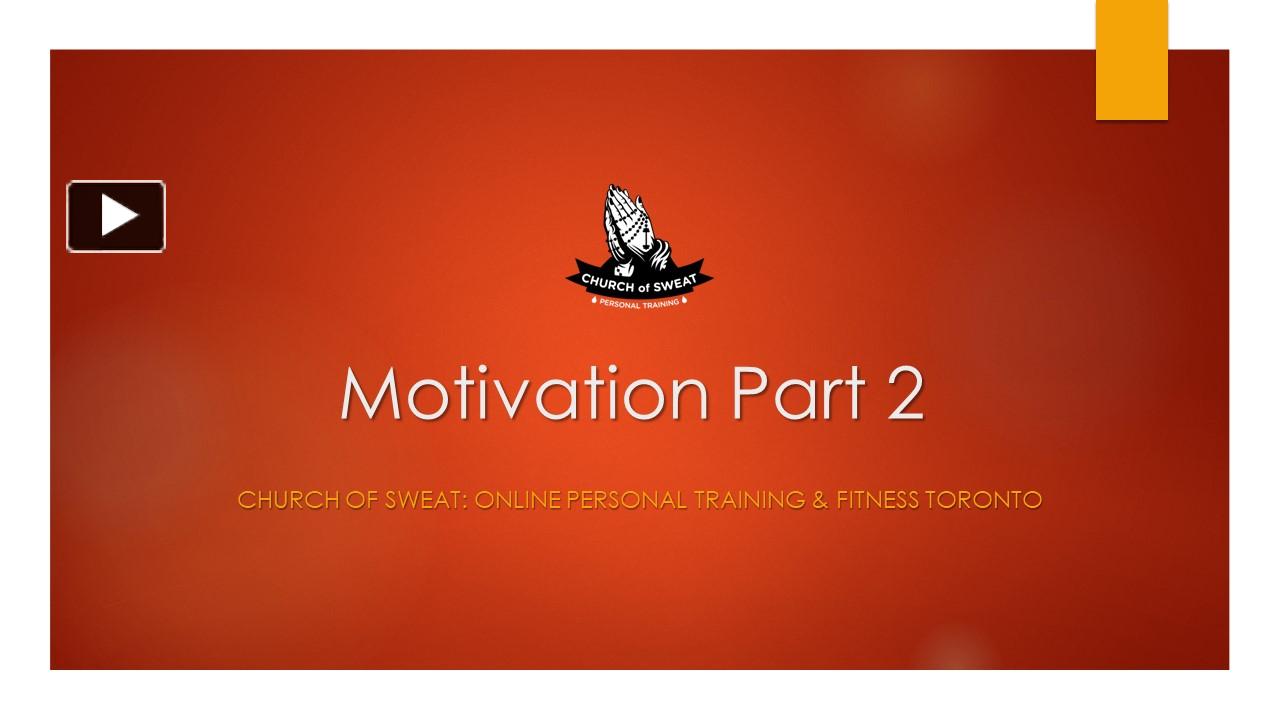 CHURCH of SWEAT
PERSONAL TRAINING

Motivation Part 2

CHURCH OF SWEAT: ONLINE PERSONAL TRAINING & FITNESS TORONTO